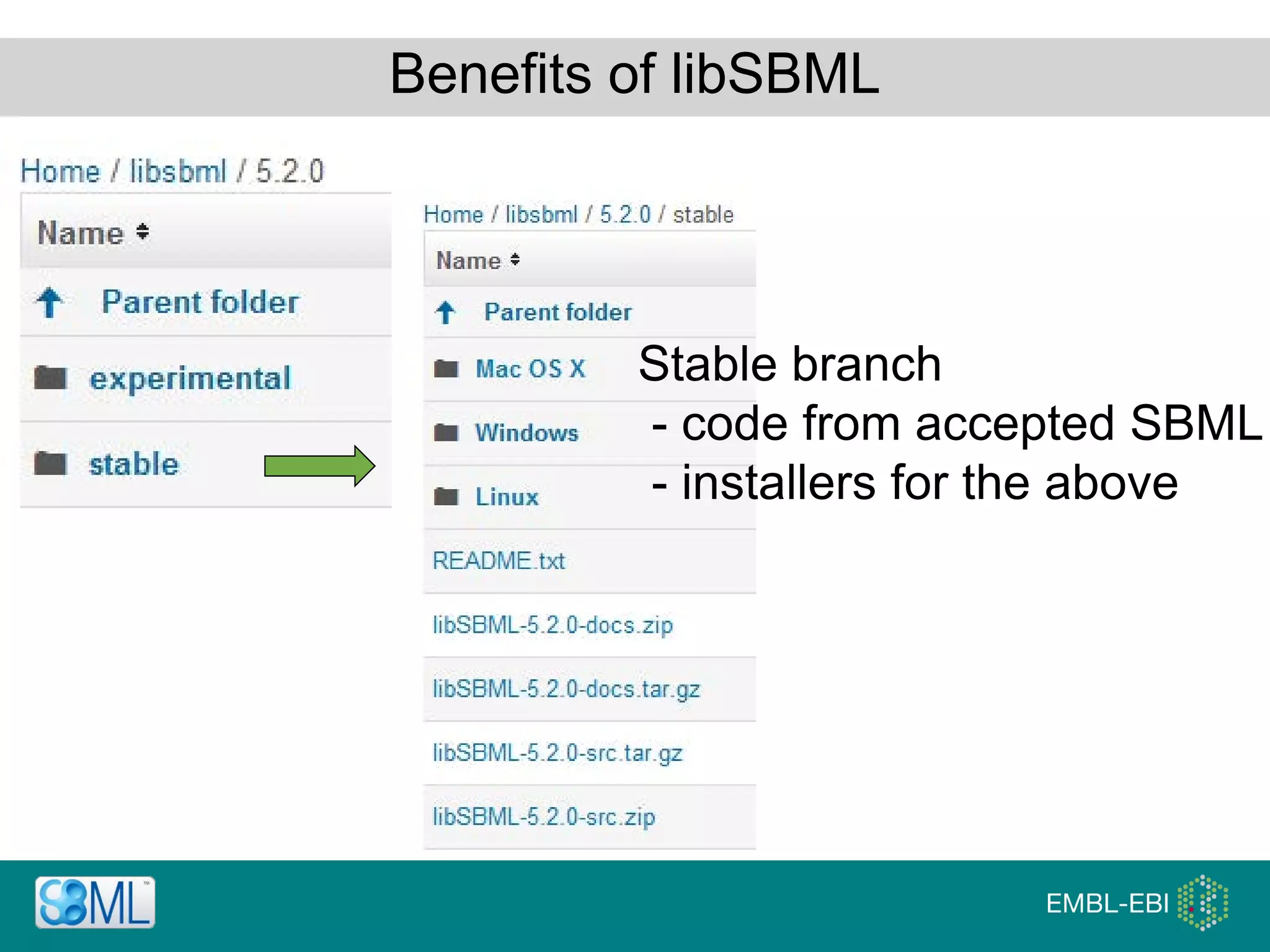 Benefits of libSBML

Home / libsbml / 5.2.0

Name

Parent folder

experimental

stable

Home / libsbml / 5.2.0 / stable

Name

Parent folder

Mac OS X

Windows

Linux

README.txt

libSBML-5.2.0-docs.zip

libSBML-5.2.0-docs.tar.gz

libSBML-5.2.0-src.tar.gz

libSBML-5.2.0-src.zip

Stable branch
- code from accepted SBML
- installers for the above

SBML

EMBL-EBI